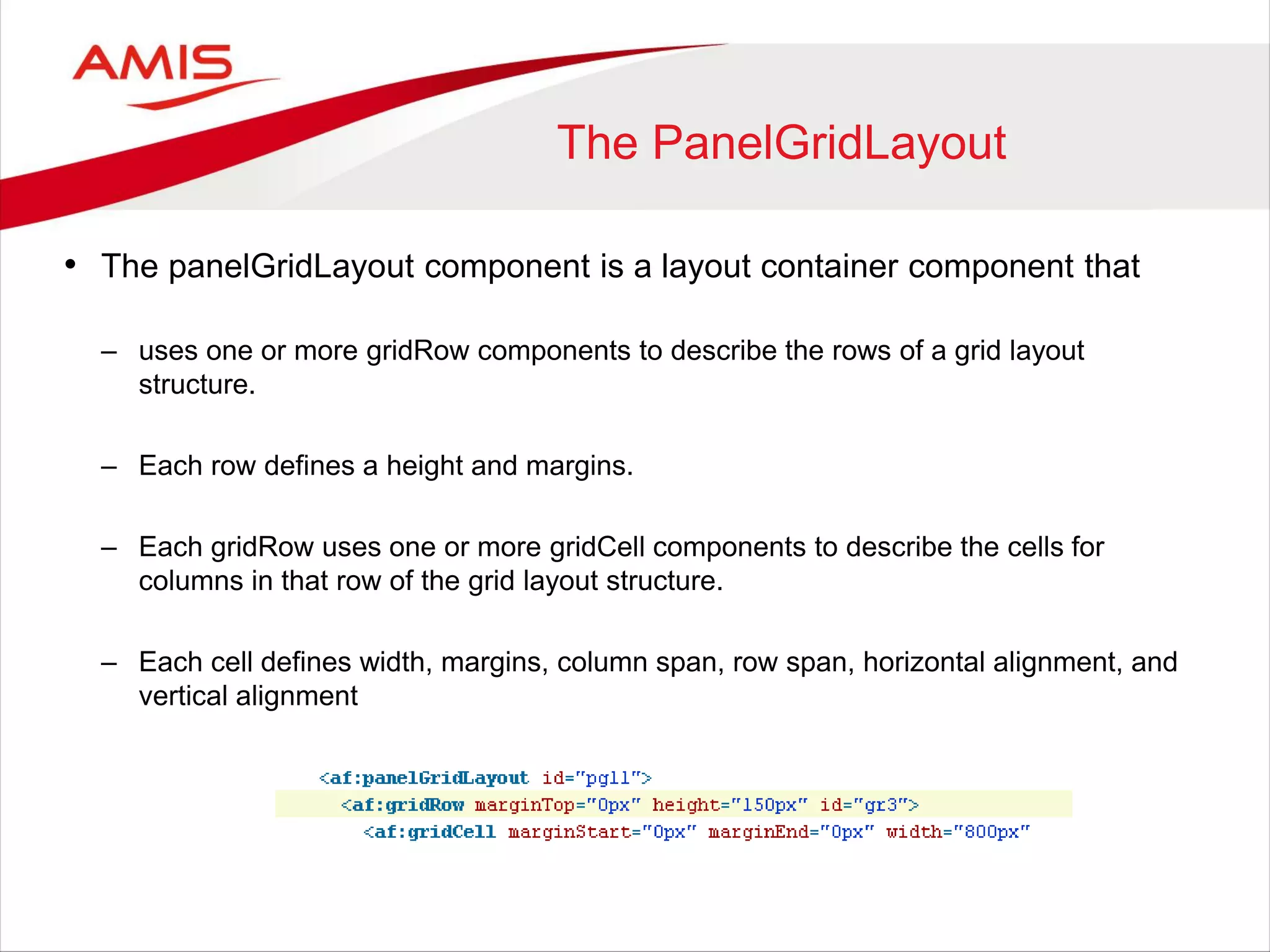 AMIS

The PanelGridLayout

• The panelGridLayout component is a layout container component that

– uses one or more gridRow components to describe the rows of a grid layout structure.

– Each row defines a height and margins.

– Each gridRow uses one or more gridCell components to describe the cells for columns in that row of the grid layout structure.

– Each cell defines width, margins, column span, row span, horizontal alignment, and vertical alignment

<af:panelGridLayout id="pgl1">
<af:gridRow marginTop="0px" height="150px" id="gr3">
<af:gridCell marginStart="0px" marginEnd="0px" width="800px"